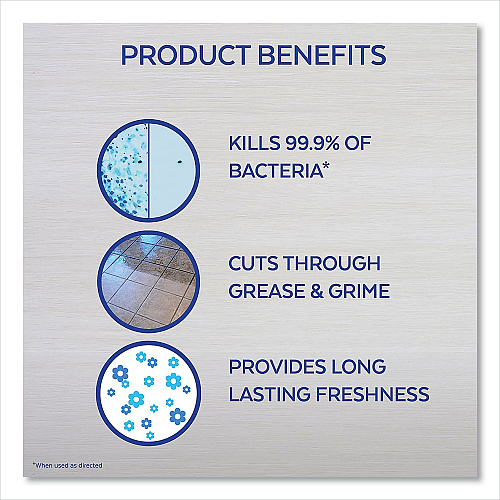 PRODUCT BENEFITS

KILLS 99.9% OF BACTERIA*

CUTS THROUGH GREASE & GRIME

PROVIDES LONG LASTING FRESHNESS

*When used as directed